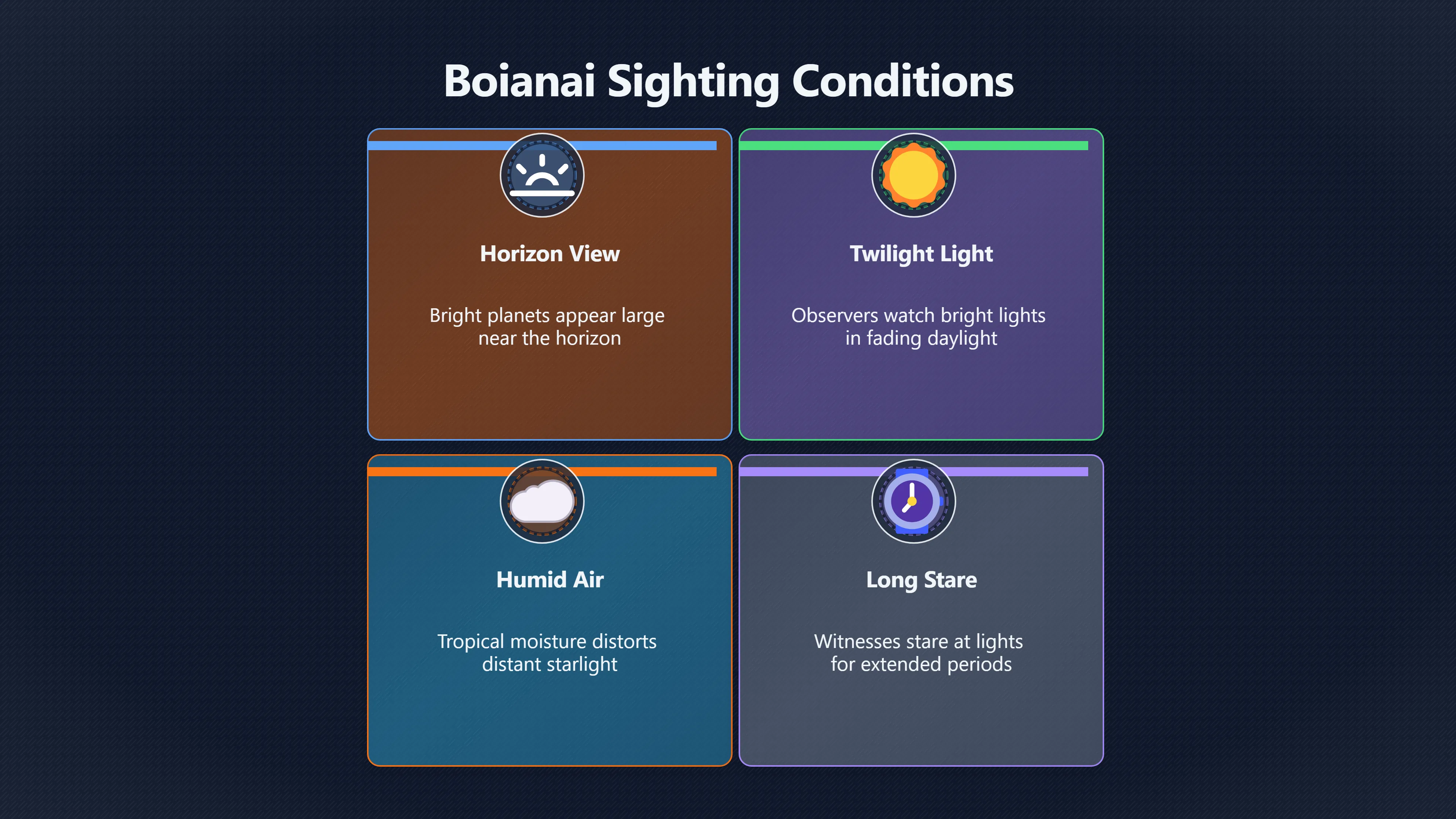 Boianai Sighting Conditions

Horizon View

Bright planets appear large near the horizon

Twilight Light

Observers watch bright lights in fading daylight

Humid Air

Tropical moisture distorts distant starlight

Long Stare

Witnesses stare at lights for extended periods